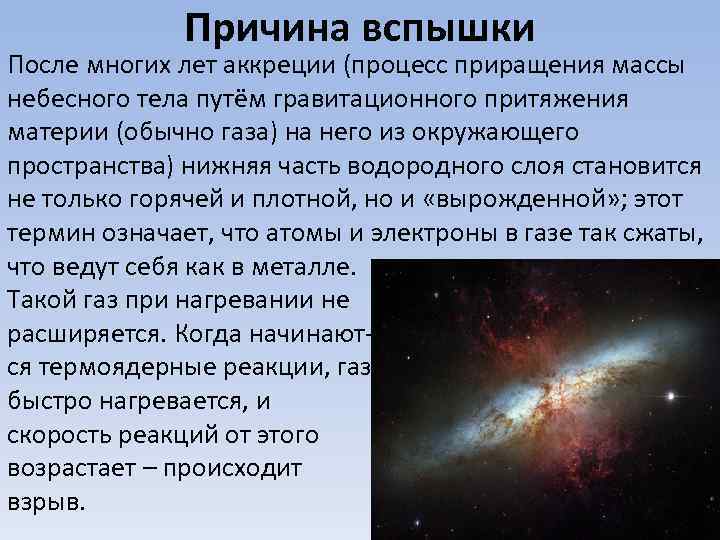 Причина вспышки

После многих лет аккреции (процесс приращения массы небесного тела путём гравитационного притяжения материи (обычно газа) на него из окружающего пространства) нижняя часть водородного слоя становится не только горячей и плотной, но и «вырожденной»; этот термин означает, что атомы и электроны в газе так сжаты, что ведут себя как в металле. Такой газ при нагревании не расширяется. Когда начинаются термоядерные реакции, газ быстро нагревается, и скорость реакций от этого возрастает – происходит взрыв.